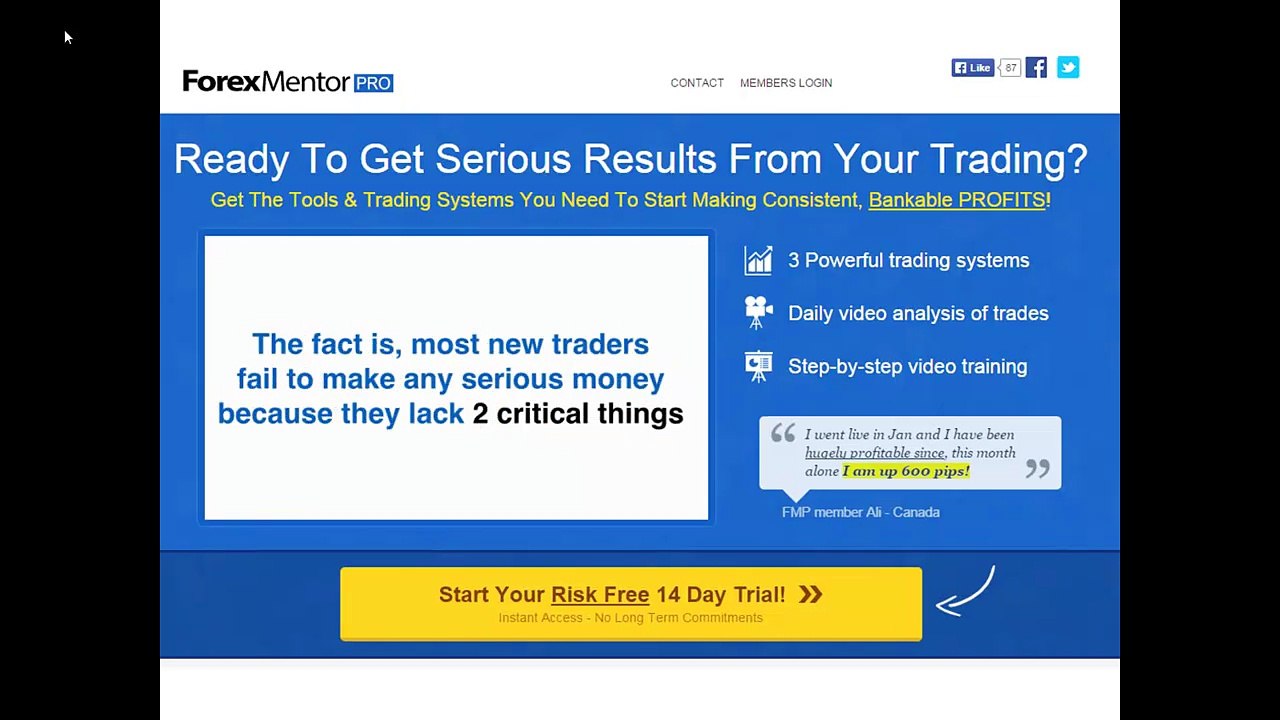 ForexMentor PRO

CONTACT MEMBERS LOGIN

Like 87

Ready To Get Serious Results From Your Trading?

Get The Tools & Trading Systems You Need To Start Making Consistent, Bankable PROFITS!

The fact is, most new traders fail to make any serious money because they lack 2 critical things

3 Powerful trading systems

Daily video analysis of trades

Step-by-step video training

I went live in Jan and I have been hugely profitable since, this month alone I am up 600 pips!

FMP member Ali - Canada

Start Your Risk Free 14 Day Trial!

Instant Access - No Long Term Commitments